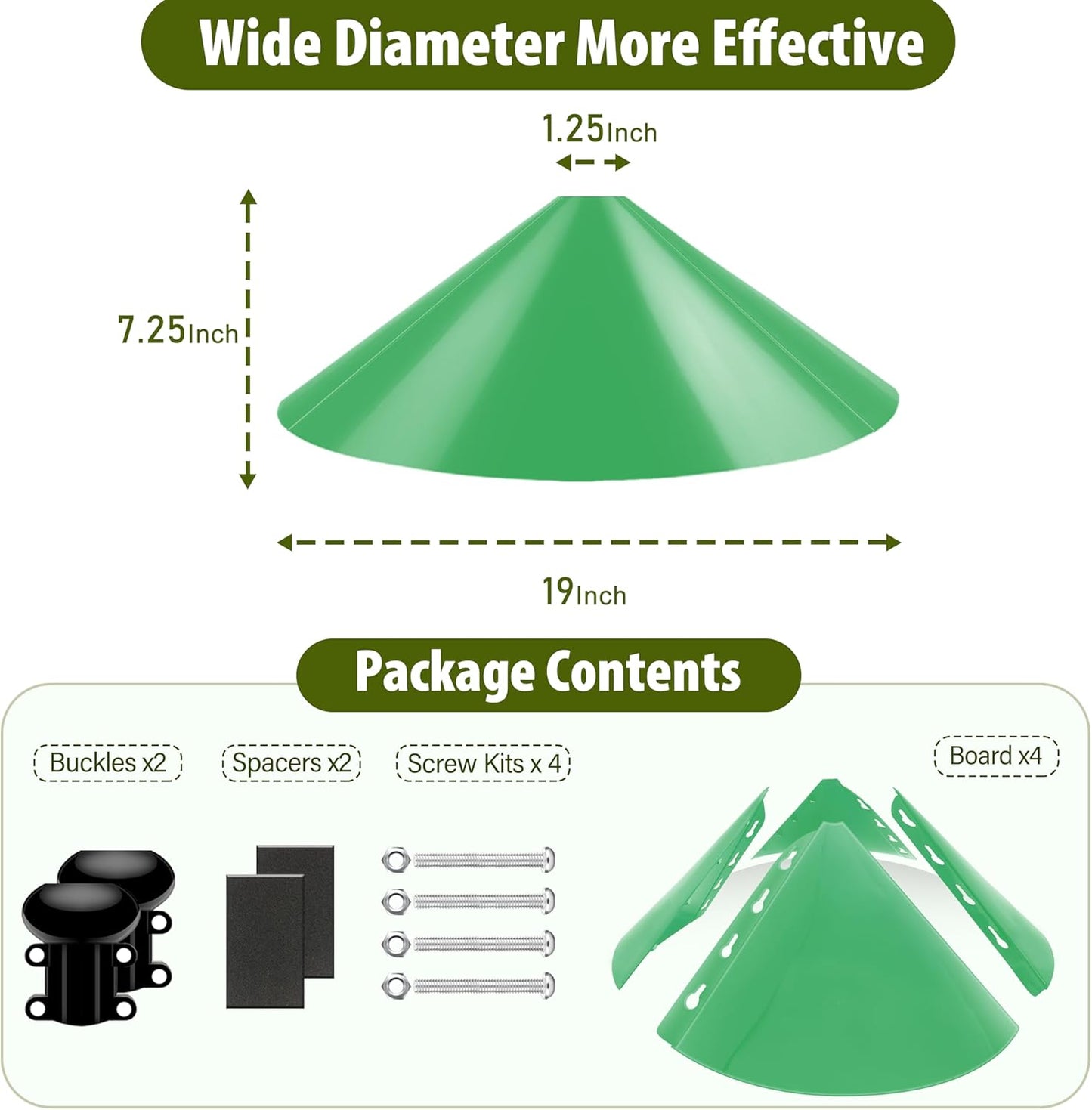 Wide Diameter More Effective

1.25Inch

7.25Inch

19Inch

Package Contents

Buckles x2

Spacers x2

Screw Kits x 4

Board x4